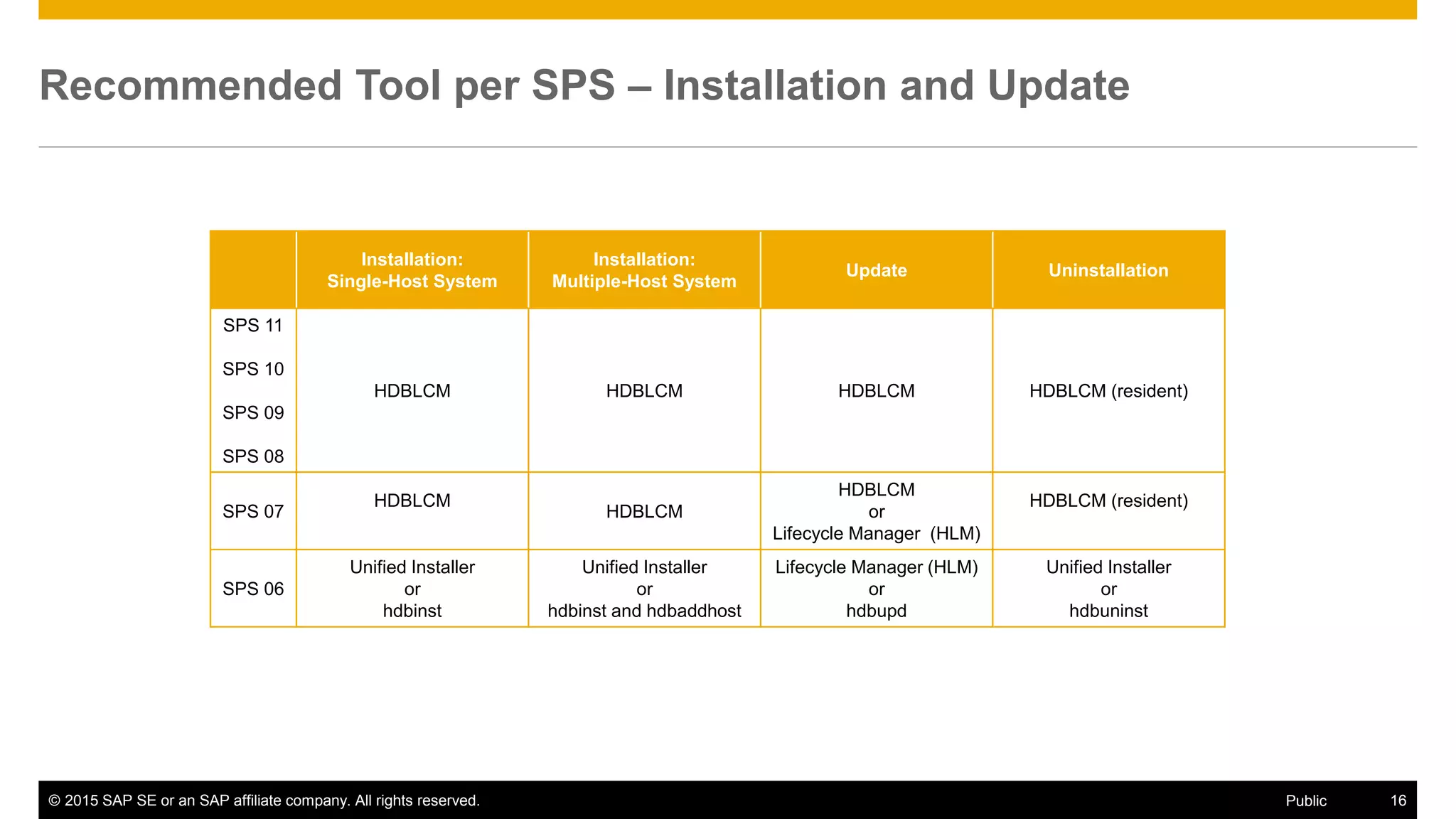 Recommended Tool per SPS – Installation and Update

| | Installation: Single-Host System | Installation: Multiple-Host System | Update | Uninstallation |
|---|---|---|---|---|
| SPS 11 SPS 10 SPS 09 SPS 08 | HDBLCM | HDBLCM | HDBLCM | HDBLCM (resident) |
| SPS 07 | HDBLCM | HDBLCM | HDBLCM or Lifecycle Manager (HLM) | HDBLCM (resident) |
| SPS 06 | Unified Installer or hdbinst | Unified Installer or hdbinst and hdbaddhost | Lifecycle Manager (HLM) or hdbupd | Unified Installer or hdbuninst |

© 2015 SAP SE or an SAP affiliate company. All rights reserved.

Public 16